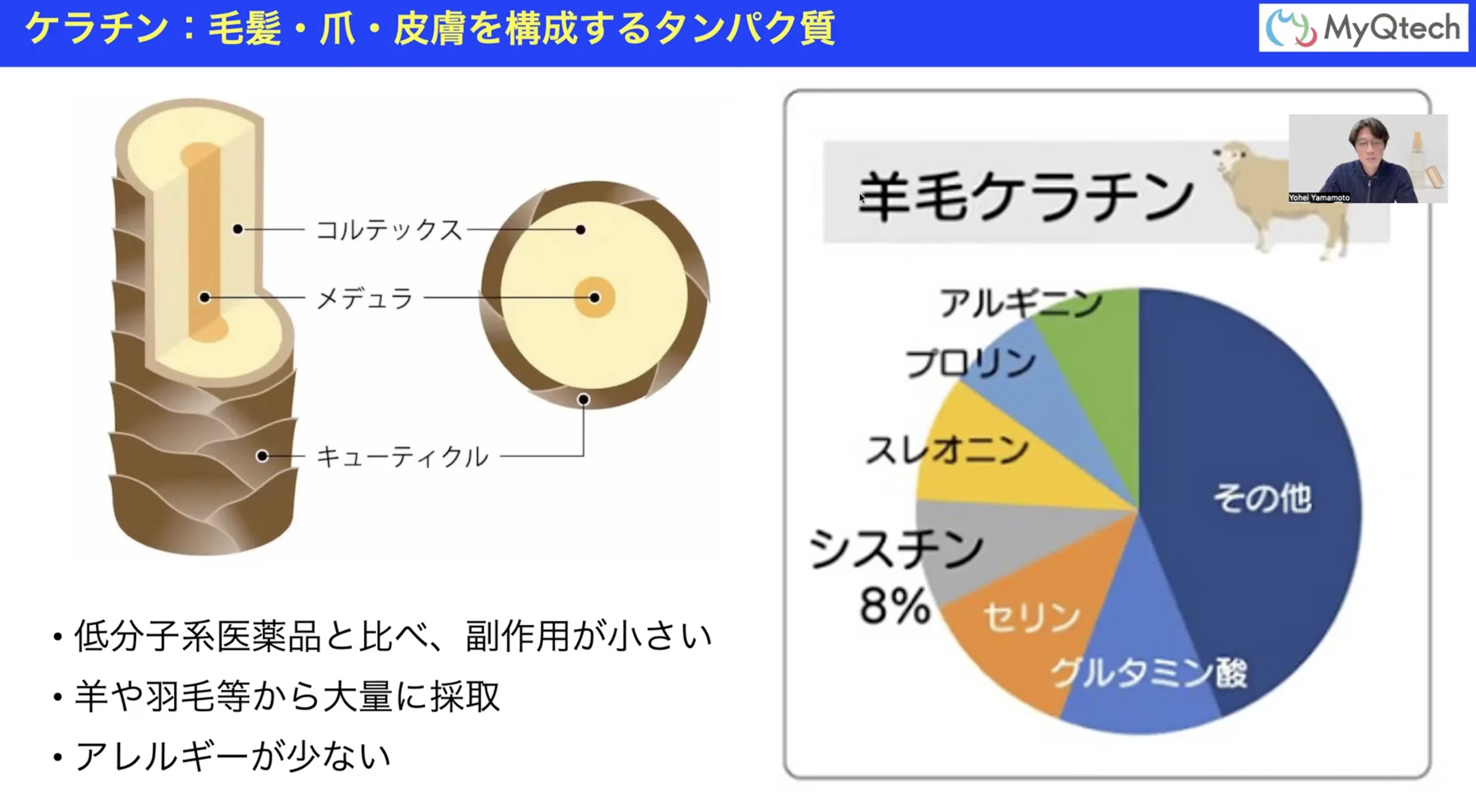 ケラチン：毛髪・爪・皮膚を構成するタンパク質

MyQtech

コルテックス

メデュラ

キューティクル

• 低分子系医薬品と比べ、副作用が小さい
• 羊や羽毛等から大量に採取
• アレルギーが少ない

羊毛ケラチン

Yohei Yamamoto

アルギニン

プロリン

スレオニン

シスチン
8%

セリン

グルタミン酸

その他